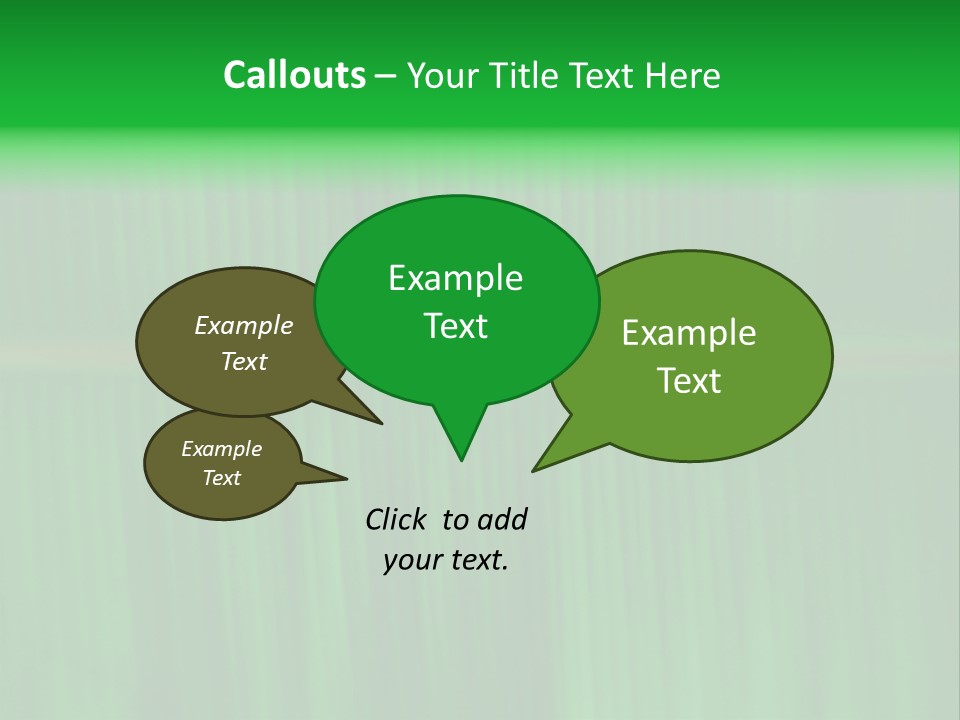 Callouts – Your Title Text Here

Example Text

Example Text

Example Text

Example Text

Click to add your text.